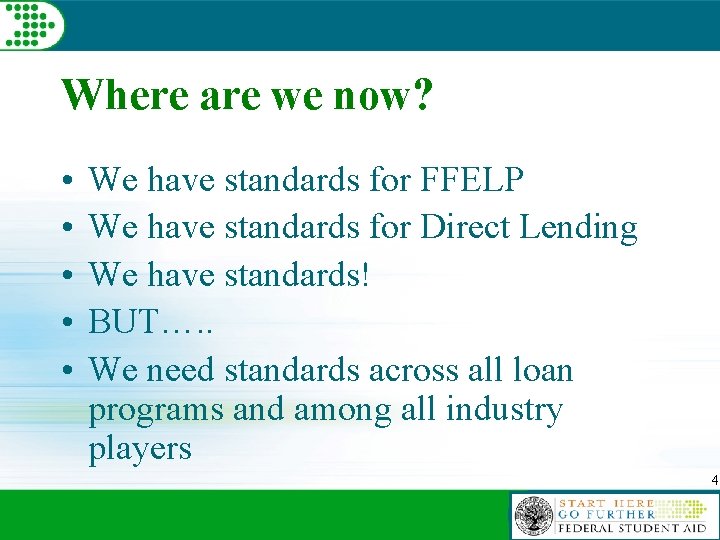 Where are we now?

• We have standards for FFELP
• We have standards for Direct Lending
• We have standards!
• BUT…..
• We need standards across all loan programs and among all industry players

4

START HERE
GO FURTHER
FEDERAL STUDENT AID